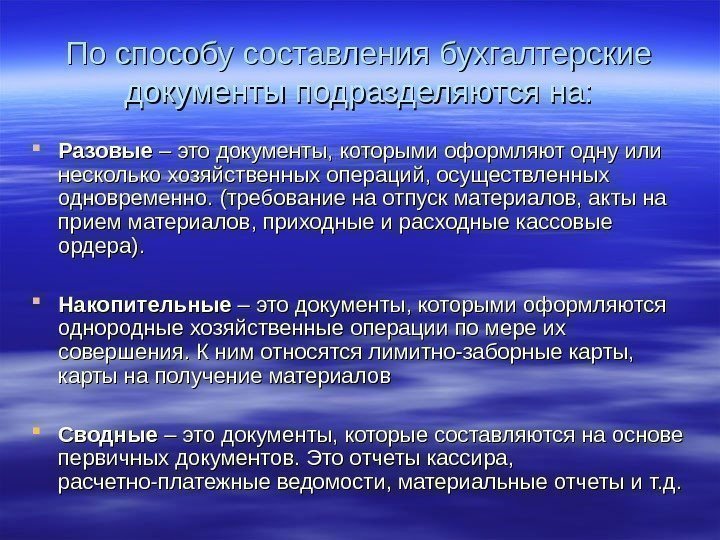 По способу составления бухгалтерские документы подразделяются на:

Разовые – это документы, которыми оформляют одну или несколько хозяйственных операций, осуществленных одновременно. (требование на отпуск материалов, акты на прием материалов, приходные и расходные кассовые ордера).

Накопительные – это документы, которыми оформляются однородные хозяйственные операции по мере их совершения. К ним относятся лимитно-заборные карты, карты на получение материалов

Сводные – это документы, которые составляются на основе первичных документов. Это отчеты кассира, расчетно-платежные ведомости, материальные отчеты и т.д.